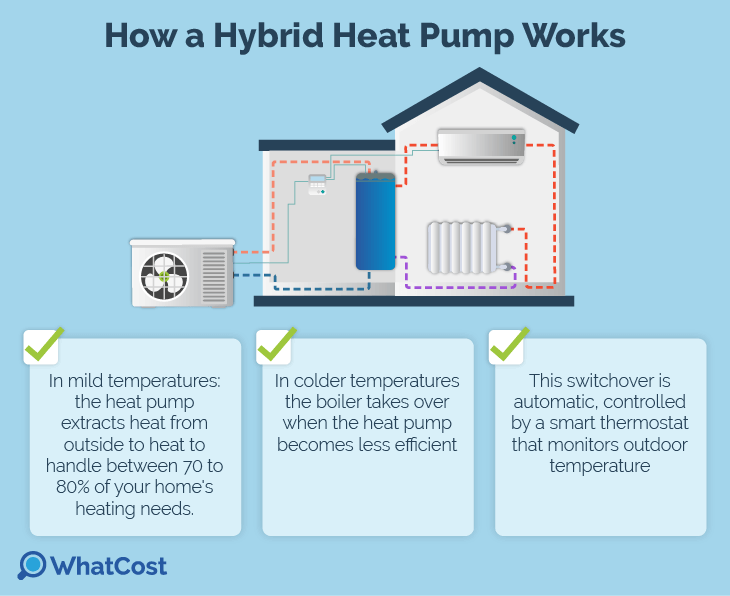 How a Hybrid Heat Pump Works

In mild temperatures: the heat pump extracts heat from outside to heat to handle between 70 to 80% of your home's heating needs.

In colder temperatures the boiler takes over when the heat pump becomes less efficient

This switchover is automatic, controlled by a smart thermostat that monitors outdoor temperature

WhatCost